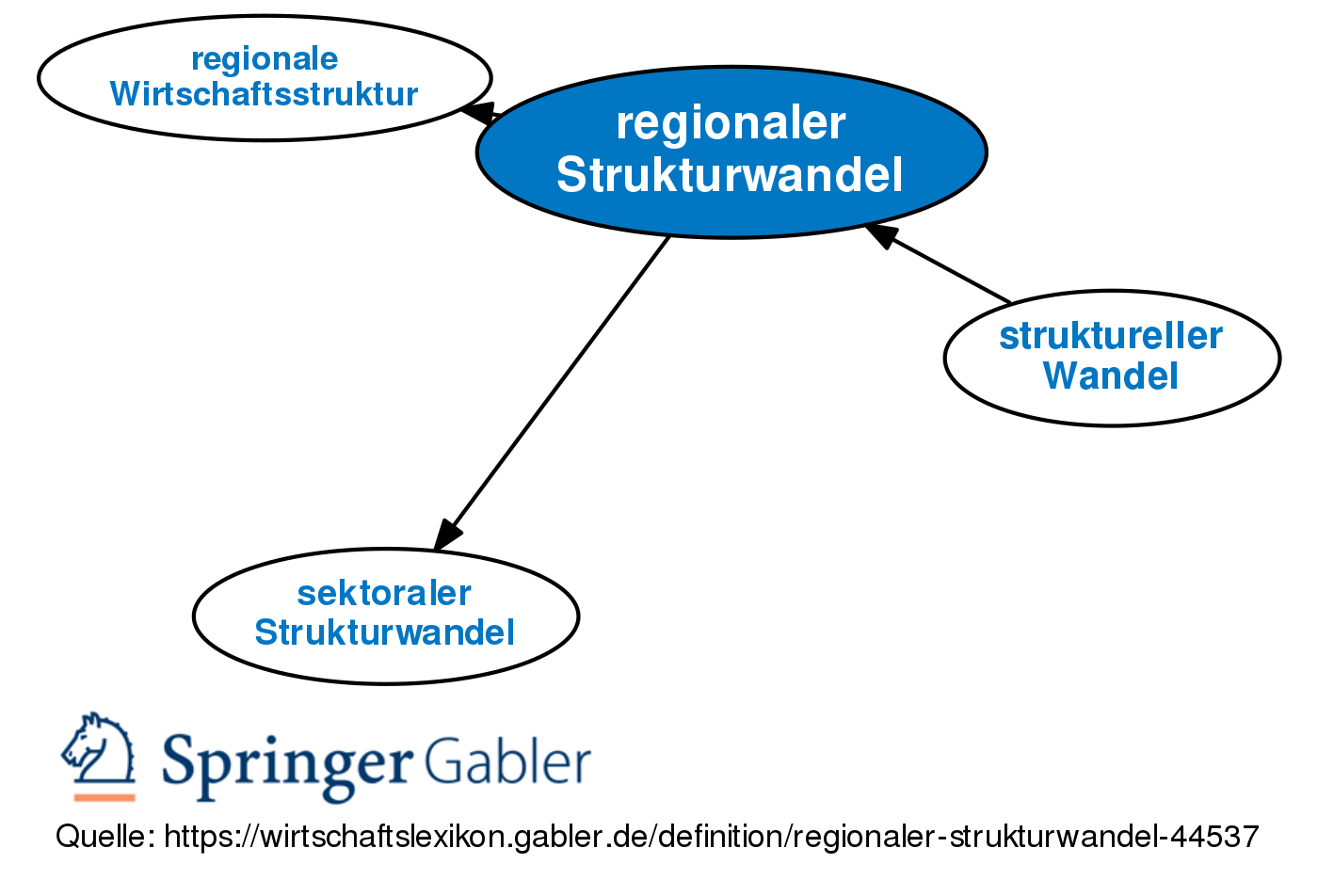 regionale Wirtschaftsstruktur

regionaler Strukturwandel

struktureller Wandel

sektoraler Strukturwandel

Springer Gabler

Quelle: https://wirtschaftslexikon.gabler.de/definition/regionaler-strukturwandel-44537